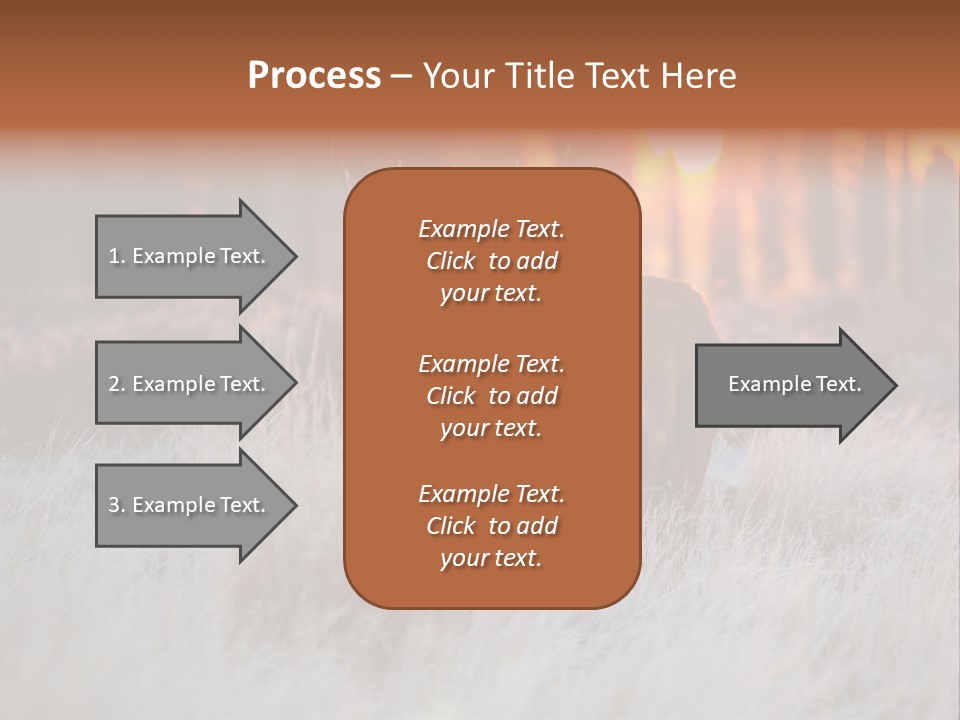 Process – Your Title Text Here

1. Example Text.

2. Example Text.

3. Example Text.

Example Text. Click to add your text.

Example Text. Click to add your text.

Example Text. Click to add your text.

Example Text.